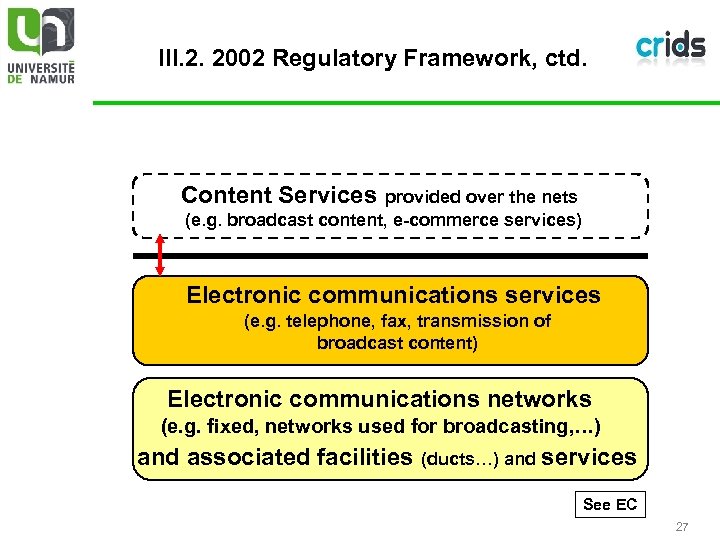 UNIVERSITÉ DE NAMUR

III.2. 2002 Regulatory Framework, ctd.

crids

Content Services provided over the nets (e.g. broadcast content, e-commerce services)

Electronic communications services (e.g. telephone, fax, transmission of broadcast content)

Electronic communications networks (e.g. fixed, networks used for broadcasting,...) and associated facilities (ducts…) and services

See EC

27